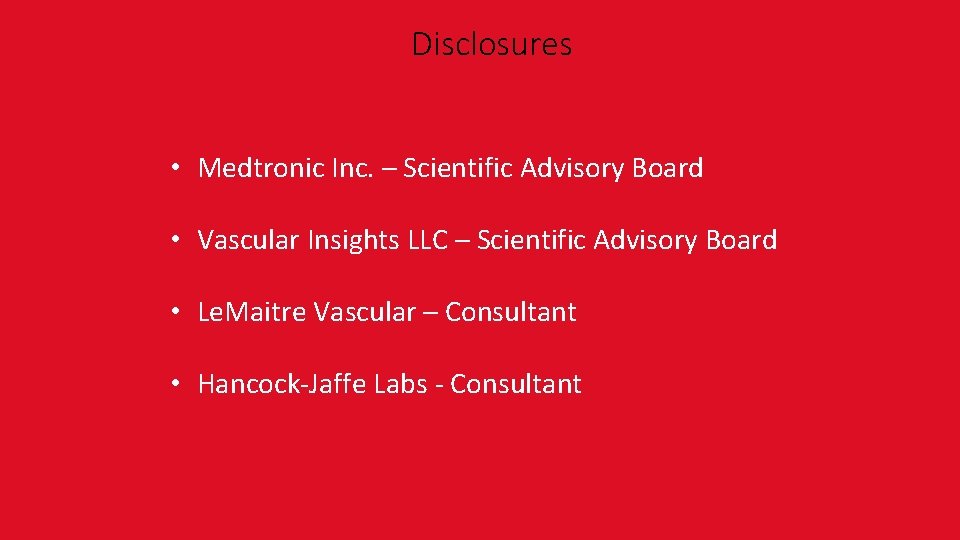 Disclosures

• Medtronic Inc. – Scientific Advisory Board

• Vascular Insights LLC – Scientific Advisory Board

• LeMaitre Vascular – Consultant

• Hancock-Jaffe Labs - Consultant